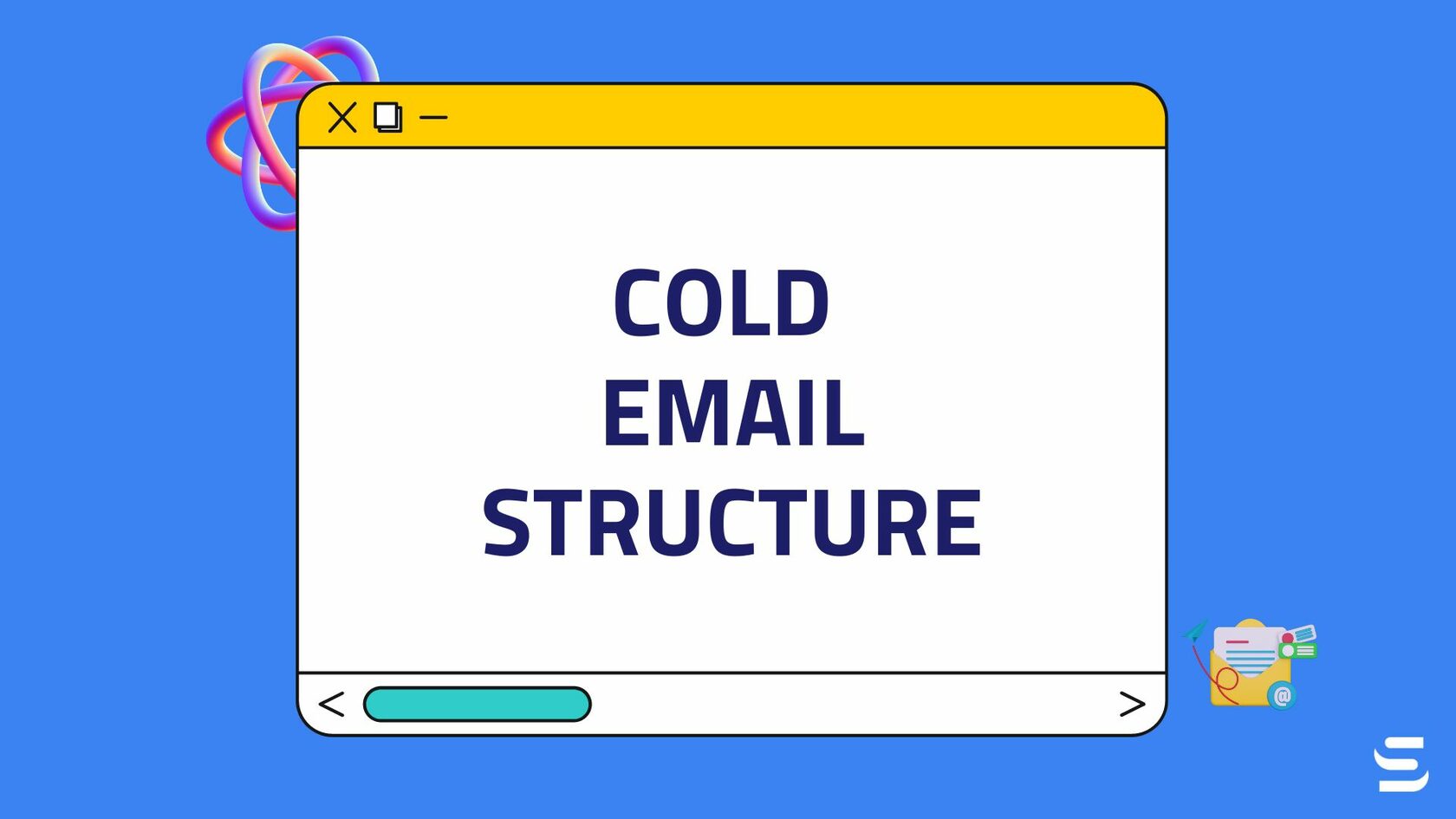 COLD
EMAIL
STRUCTURE